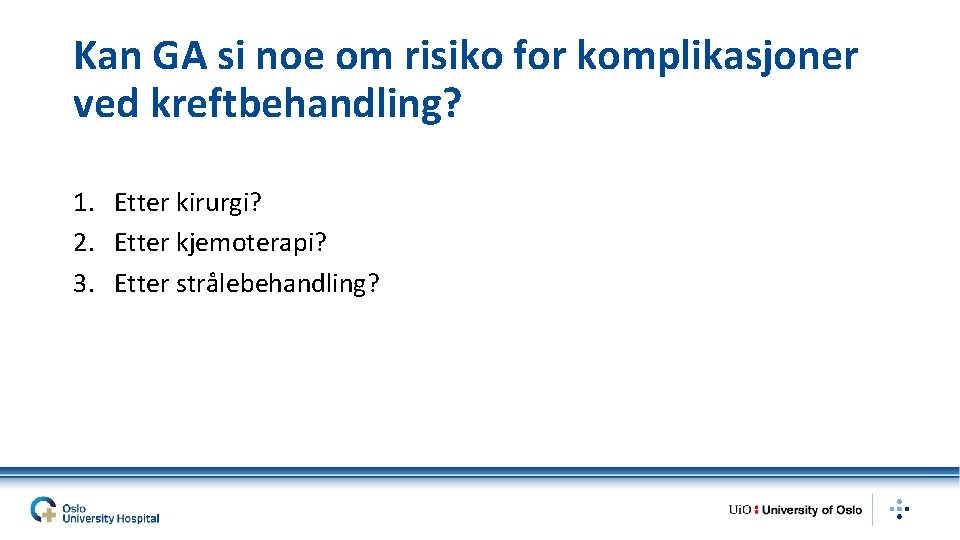 Kan GA si noe om risiko for komplikasjoner ved kreftbehandling?

1. Etter kirurgi?
2. Etter kjemoterapi?
3. Etter strålebehandling?

Oslo University Hospital

UiO : University of Oslo